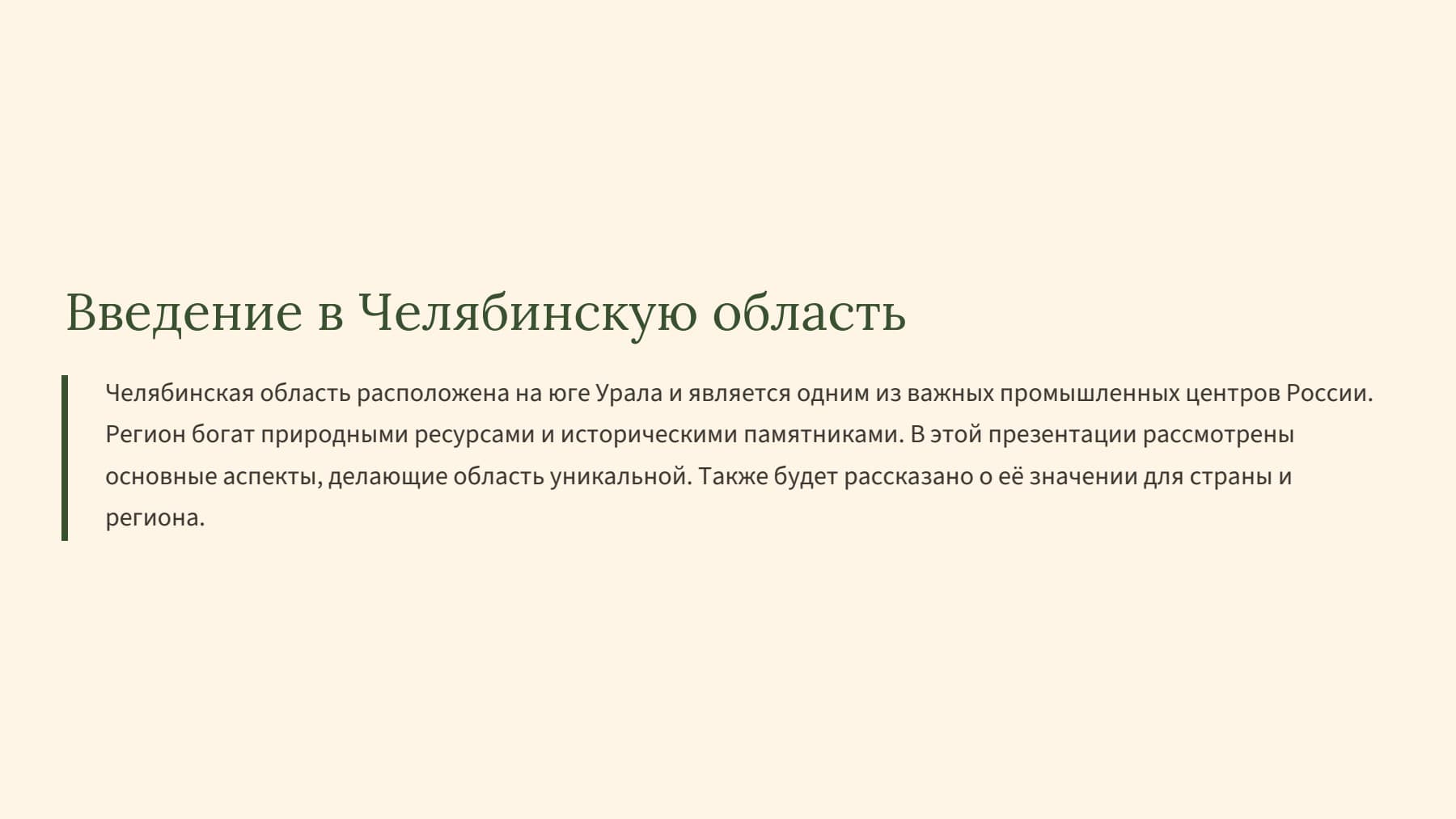 Введение в Челябинскую область

Челябинская область расположена на юге Урала и является одним из важных промышленных центров России. Регион богат природными ресурсами и историческими памятниками. В этой презентации рассмотрены основные аспекты, делающие область уникальной. Также будет рассказано о её значении для страны и региона.